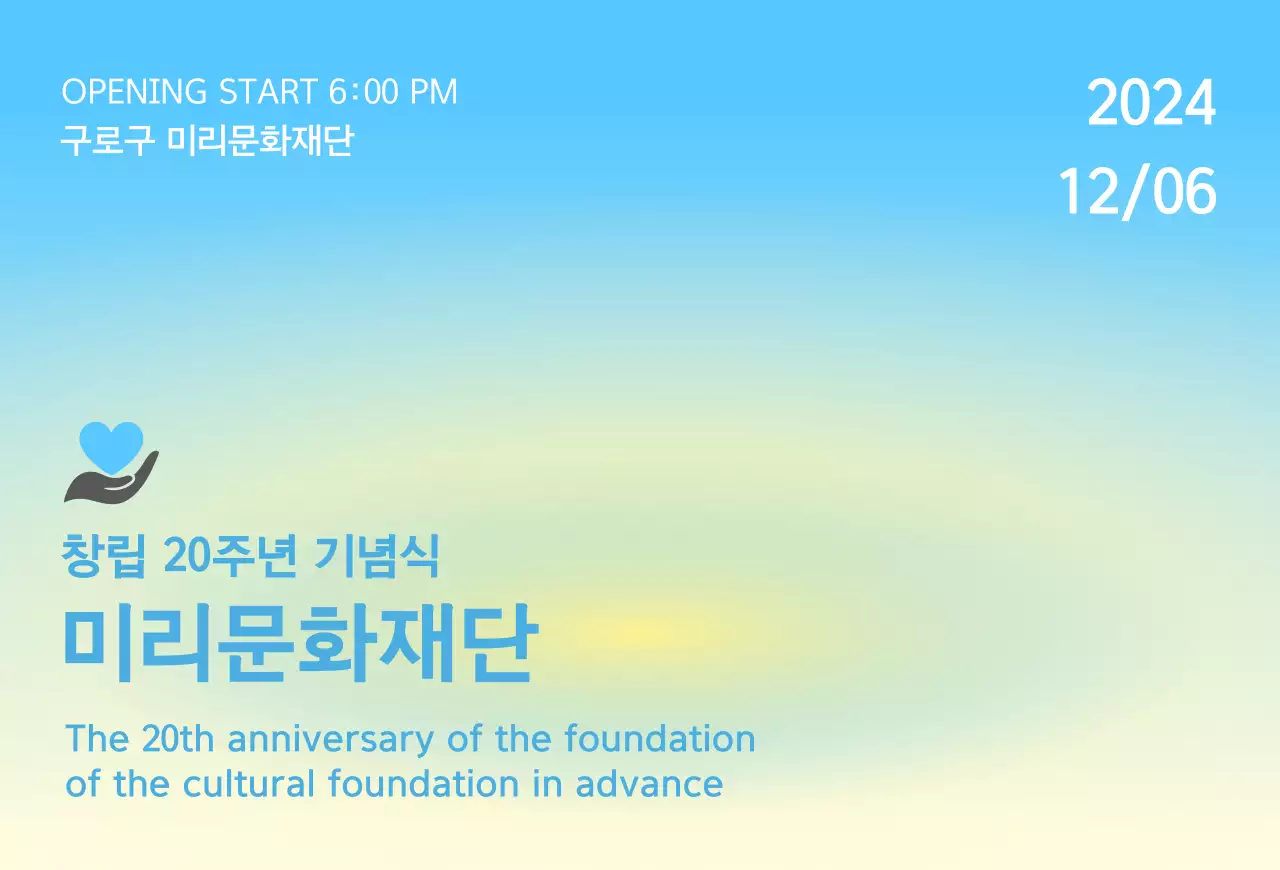 OPENING START 6:00 PM
구로구 미리문화재단

2024
12/06

창립 20주년 기념식
미리문화재단

The 20th anniversary of the foundation of the cultural foundation in advance